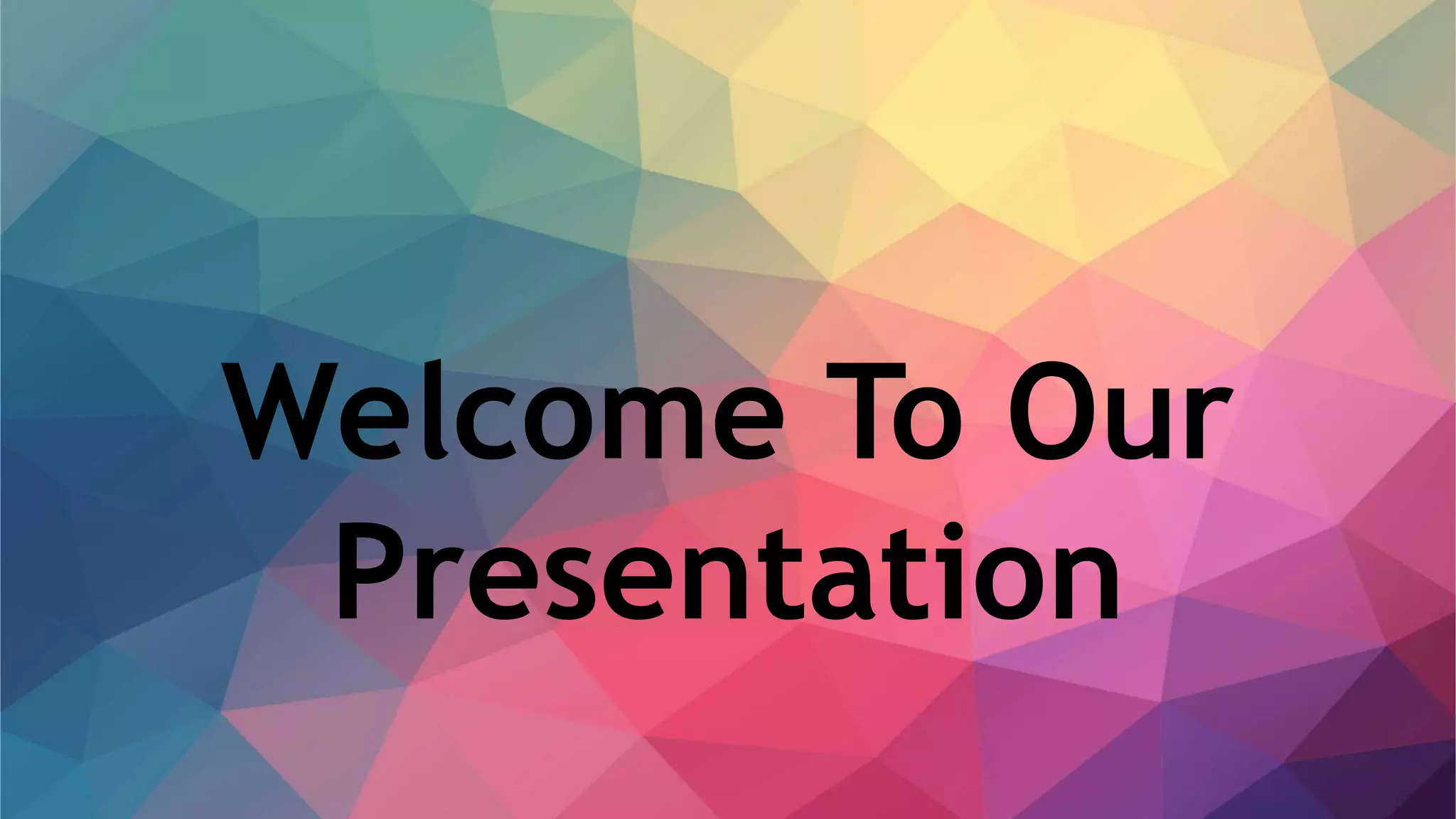 Welcome To Our Presentation